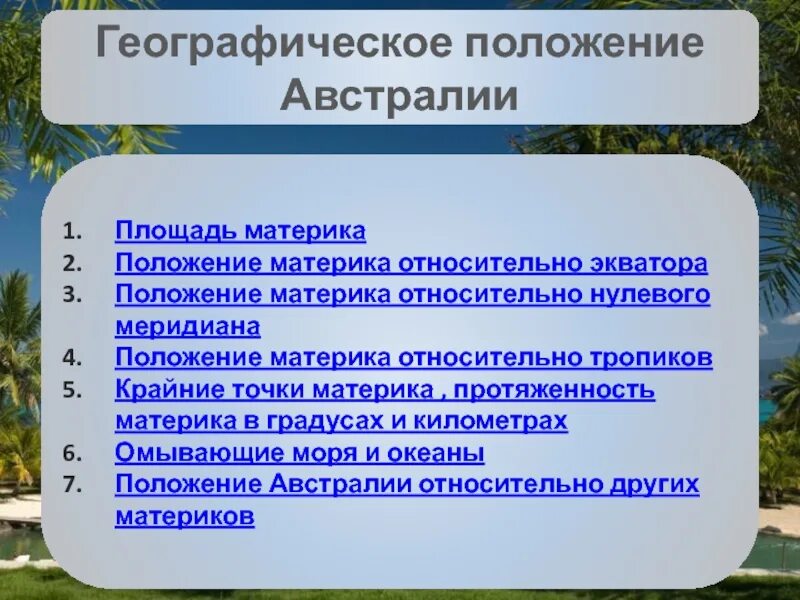 Географическое положение Австралии

1. Площадь материка
2. Положение материка относительно экватора
3. Положение материка относительно нулевого меридиана
4. Положение материка относительно тропиков
5. Крайние точки материка , протяженность материка в градусах и километрах
6. Омывающие моря и океаны
7. Положение Австралии относительно других материков